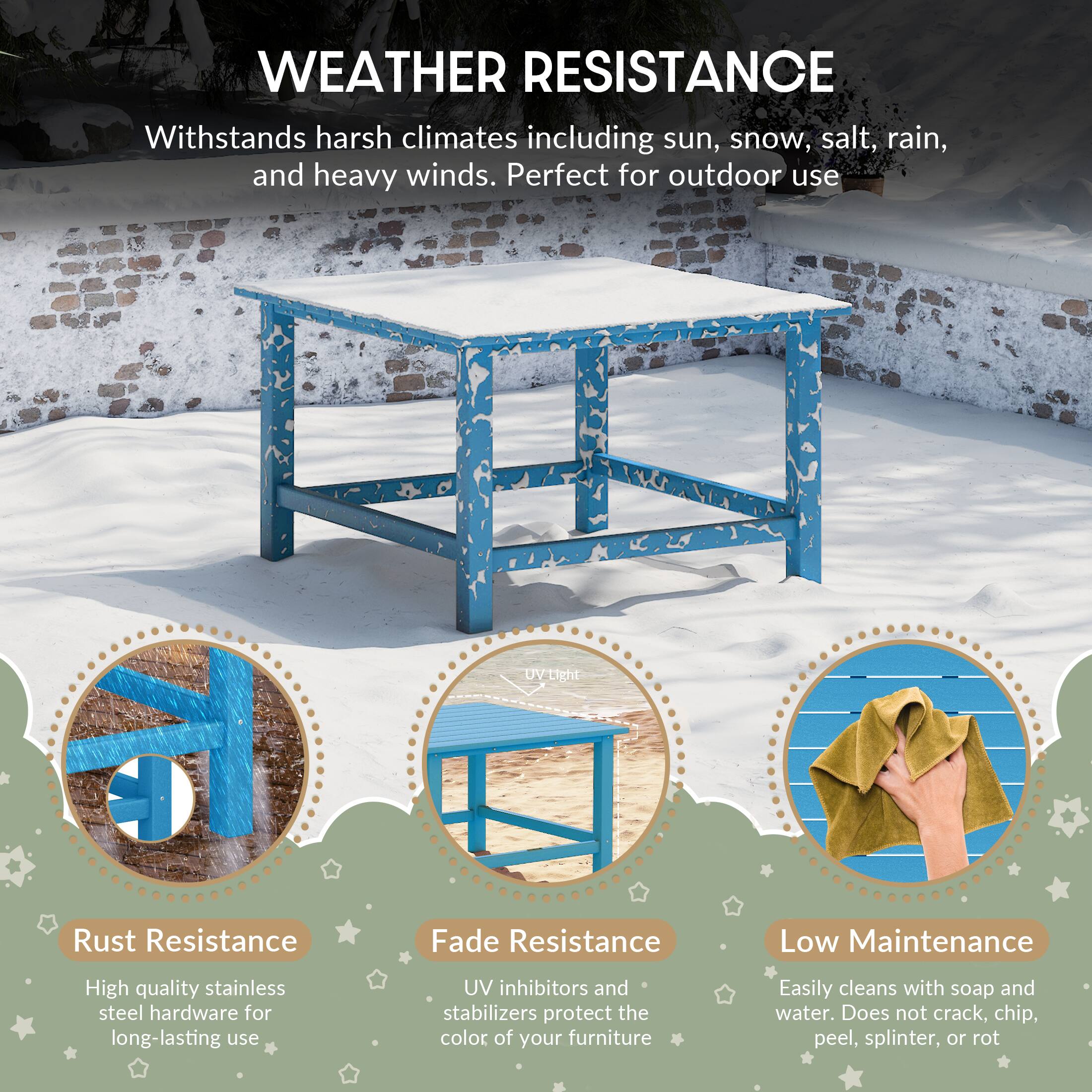 WEATHER RESISTANCE

Withstands harsh climates including sun, snow, salt, rain, and heavy winds. Perfect for outdoor use

UV Light

Rust Resistance

High quality stainless steel hardware for long-lasting use

Fade Resistance

UV inhibitors and stabilizers protect the color of your furniture

Low Maintenance

Easily cleans with soap and water. Does not crack, chip, peel, splinter, or rot